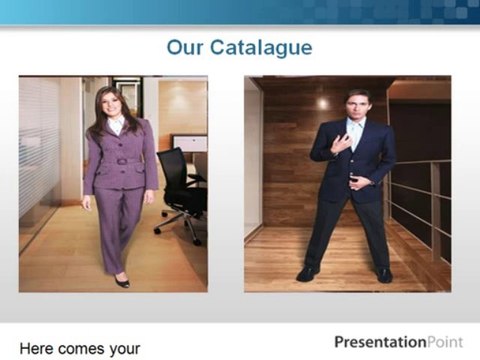 Our Catalague

Here comes your

PresentationPoint